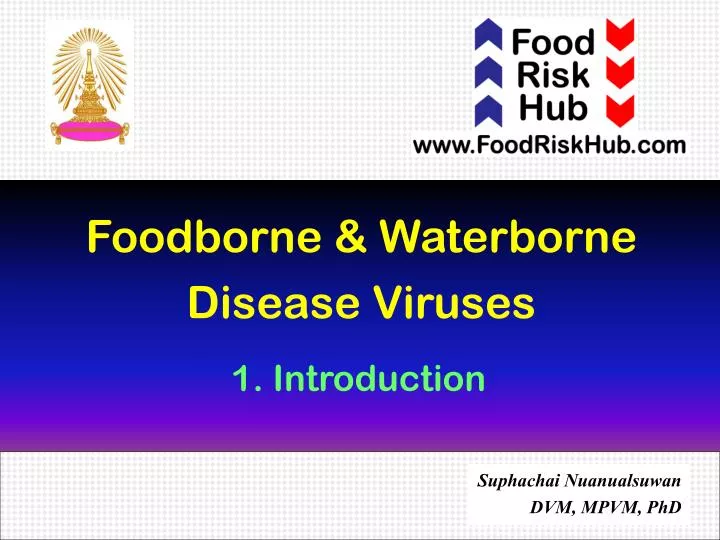 Food
Risk
Hub
www.FoodRiskHub.com

Foodborne & Waterborne Disease Viruses

1. Introduction

Suphachai Nuanualsuwan
DVM, MPVM, PhD